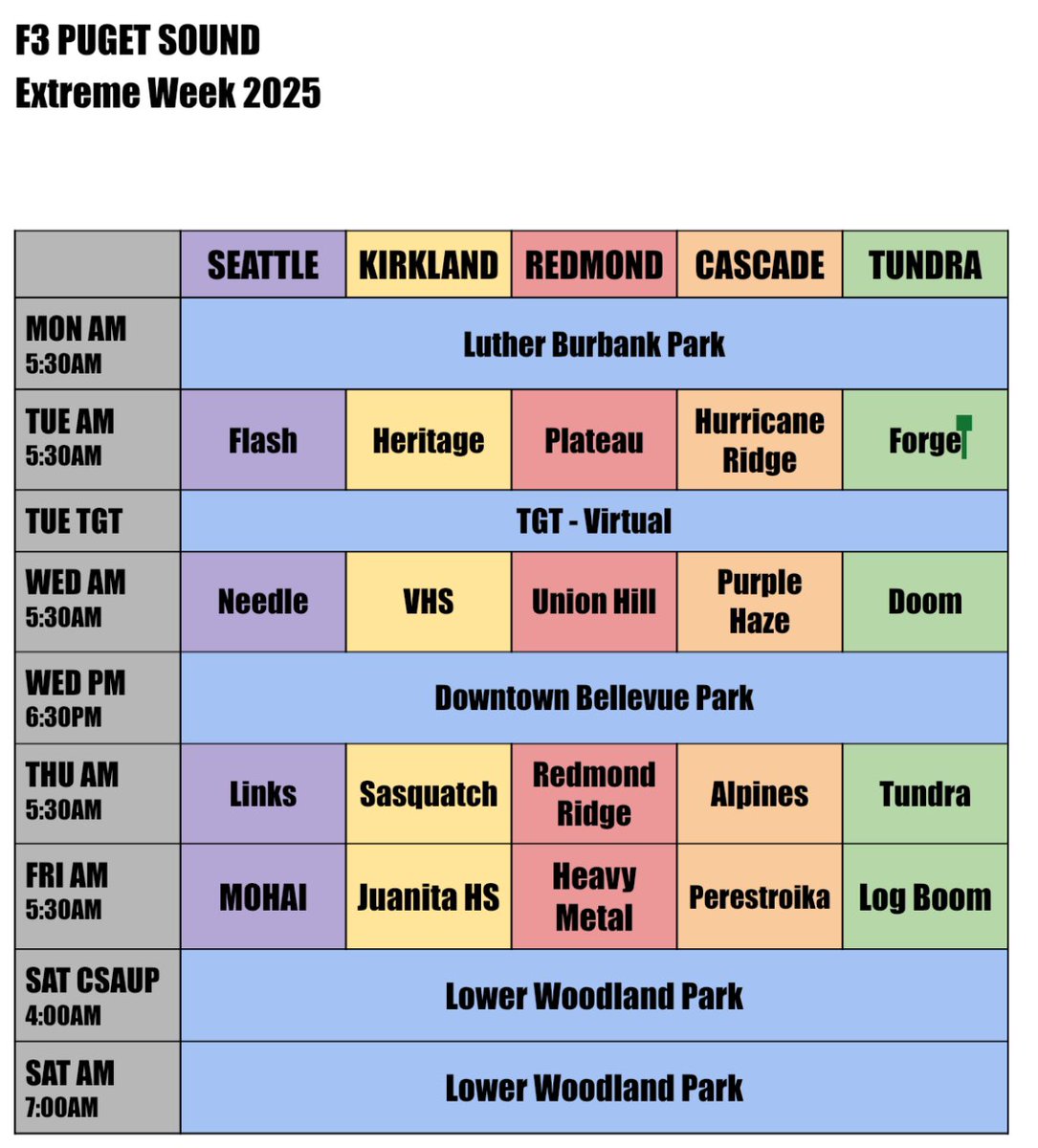 F3 PUGET SOUND
Extreme Week 2025

| | SEATTLE | KIRKLAND | REDMOND | CASCADE | TUNDRA |
|---|---|---|---|---|---|
| MON AM 5:30AM | Luther Burbank Park | | | | |
| TUE AM 5:30AM | Flash | Heritage | Plateau | Hurricane Ridge | Forge |
| TUE TGT | TGT - Virtual | | | | |
| WED AM 5:30AM | Needle | VHS | Union Hill | Purple Haze | Doom |
| WED PM 6:30PM | Downtown Bellevue Park | | | | |
| THU AM 5:30AM | Links | Sasquatch | Redmond Ridge | Alpines | Tundra |
| FRI AM 5:30AM | MOHAI | Juanita HS | Heavy Metal | Perestroika | Log Boom |
| SAT CSAUP 4:00AM | Lower Woodland Park | | | | |
| SAT AM 7:00AM | Lower Woodland Park | | | | |